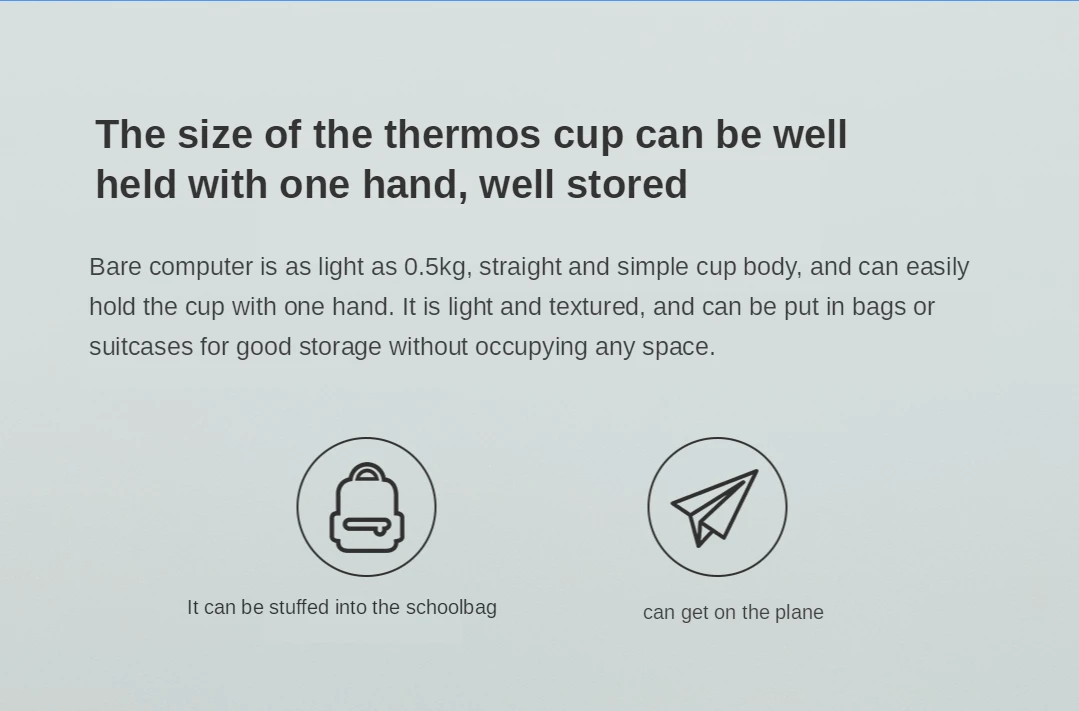 The size of the thermos cup can be well held with one hand, well stored

Bare computer is as light as 0.5kg, straight and simple cup body, and can easily hold the cup with one hand. It is light and textured, and can be put in bags or suitcases for good storage without occupying any space.

It can be stuffed into the schoolbag

can get on the plane